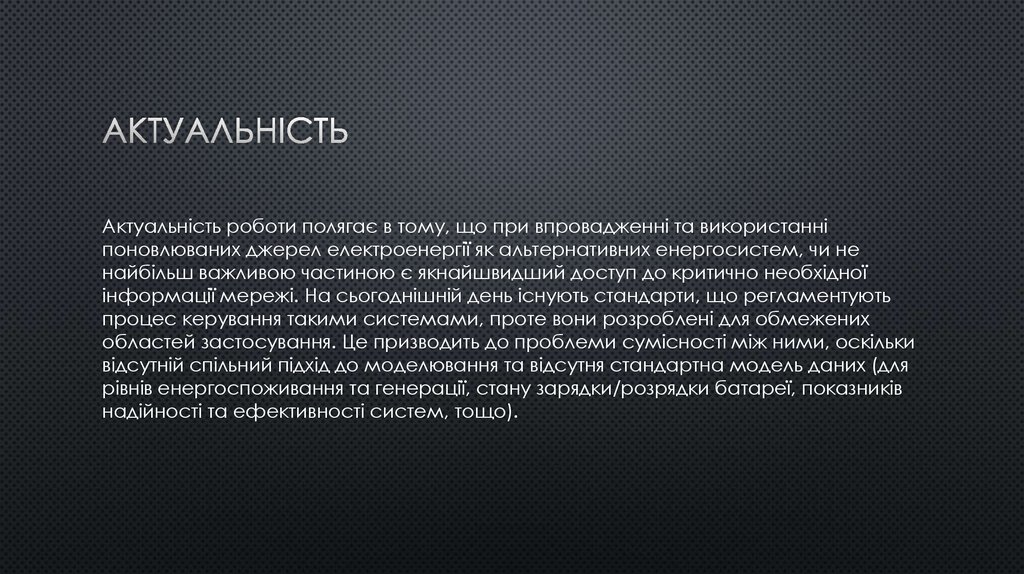 АКТУАЛЬНІСТЬ

Актуальність роботи полягає в тому, що при впровадженні та використанні поновлюваних джерел електроенергії як альтернативних енергосистем, чи не найбільш важливою частиною є якнайшвидший доступ до критично необхідної інформації мережі. На сьогоднішній день існують стандарти, що регламентують процес керування такими системами, проте вони розроблені для обмежених областей застосування. Це призводить до проблеми сумісності між ними, оскільки відсутній спільний підхід до моделювання та відсутня стандартна модель даних (для рівнів енергоспоживання та генерації, стану зарядки/розрядки батареї, показників надійності та ефективності систем, тощо).